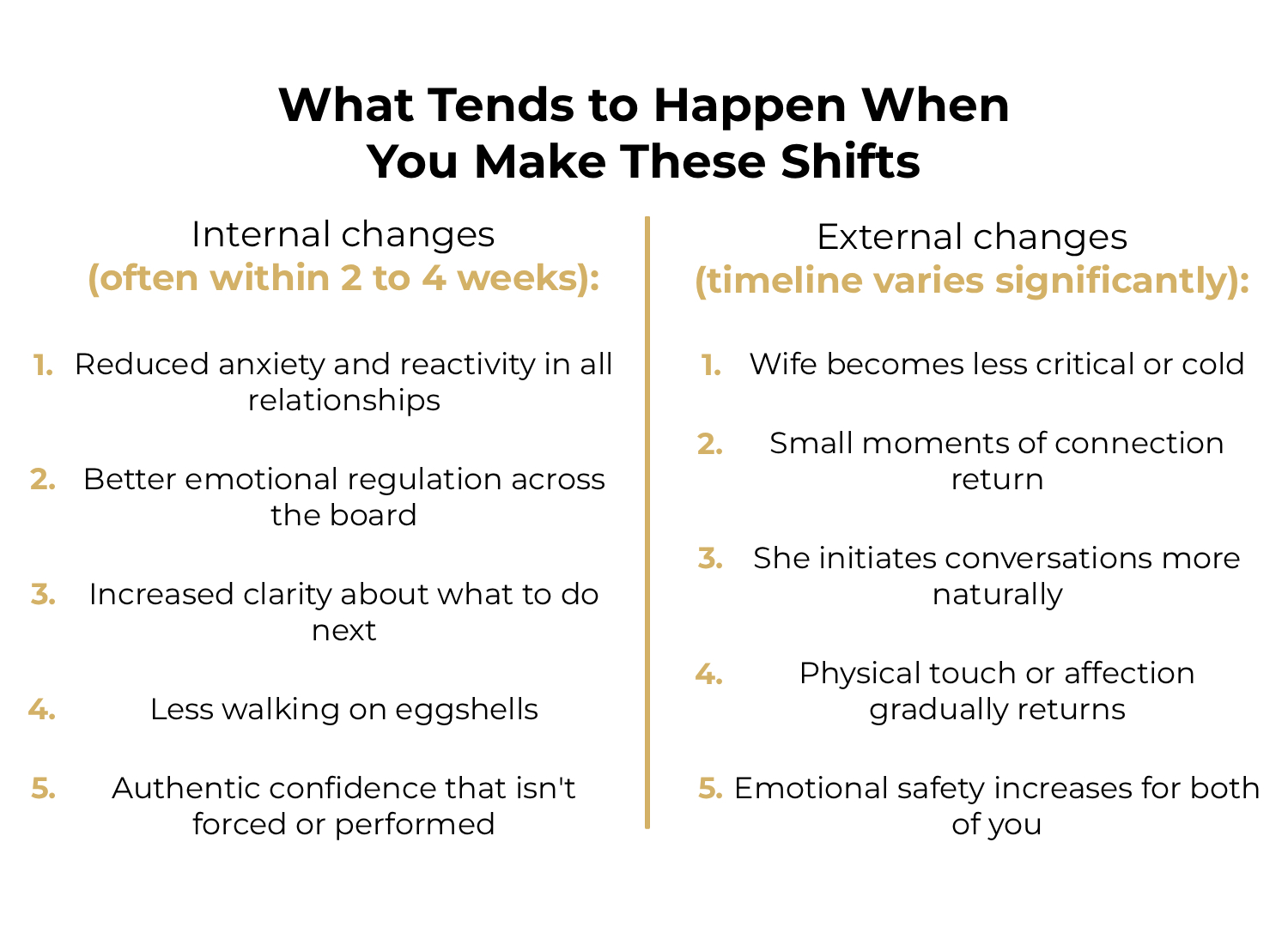 What Tends to Happen When You Make These Shifts

Internal changes (often within 2 to 4 weeks):

1. Reduced anxiety and reactivity in all relationships
2. Better emotional regulation across the board
3. Increased clarity about what to do next
4. Less walking on eggshells
5. Authentic confidence that isn't forced or performed

External changes (timeline varies significantly):

1. Wife becomes less critical or cold
2. Small moments of connection return
3. She initiates conversations more naturally
4. Physical touch or affection gradually returns
5. Emotional safety increases for both of you